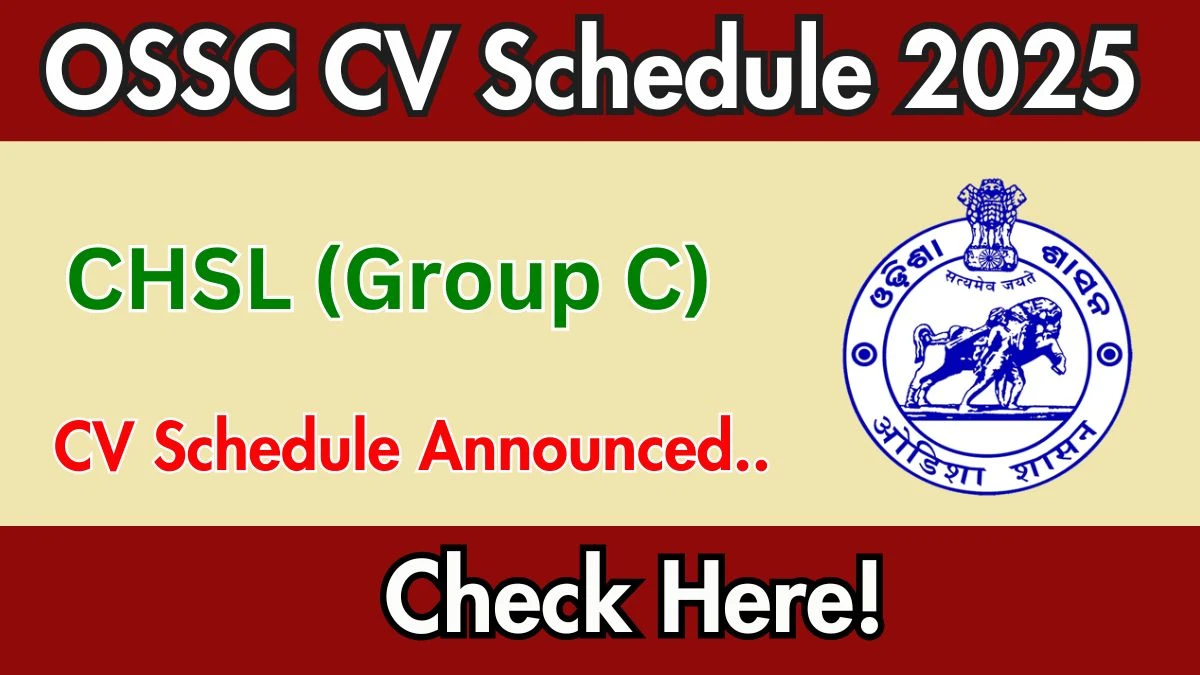 OSSC CV Schedule 2025

CHSL (Group C)

CV Schedule Announced..

ଓଡ଼ିଶା ଶାସନ

सत्यमेव जयते

ओडिशा शासन

Check Here!